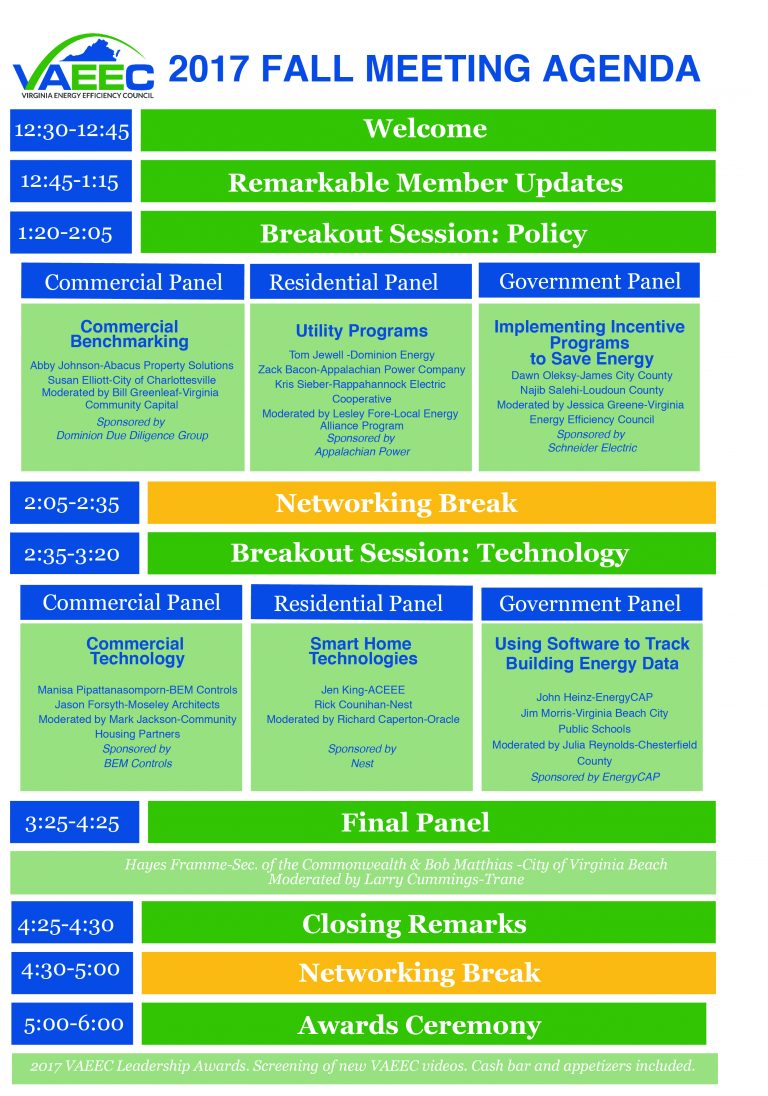 VAEEC
VIRGINIA ENERGY EFFICIENCY COUNCIL

2017 FALL MEETING AGENDA

12:30-12:45
Welcome

12:45-1:15
Remarkable Member Updates

1:20-2:05
Breakout Session: Policy

Commercial Panel

Commercial Benchmarking

Abby Johnson-Abacus Property Solutions
Susan Elliott-City of Charlottesville
Moderated by Bill Greenleaf-Virginia Community Capital
Sponsored by
Dominion Due Diligence Group

Residential Panel

Utility Programs

Tom Jewell -Dominion Energy
Zack Bacon-Appalachian Power Company
Kris Sieber-Rappahannock Electric Cooperative
Moderated by Lesley Fore-Local Energy Alliance Program
Sponsored by
Appalachian Power

Government Panel

Implementing Incentive Programs to Save Energy

Dawn Oleksy-James City County
Najib Salehi-Loudoun County
Moderated by Jessica Greene-Virginia Energy Efficiency Council
Sponsored by
Schneider Electric

2:05-2:35
Networking Break

2:35-3:20
Breakout Session: Technology

Commercial Panel

Commercial Technology

Manisa Pipattanasomporn-BEM Controls
Jason Forsyth-Moseley Architects
Moderated by Mark Jackson-Community Housing Partners
Sponsored by
BEM Controls

Residential Panel

Smart Home Technologies

Jen King-ACEEE
Rick Counihan-Nest
Moderated by Richard Caperton-Oracle

Sponsored by
Nest

Government Panel

Using Software to Track Building Energy Data

John Heinz-EnergyCAP
Jim Morris-Virginia Beach City Public Schools
Moderated by Julia Reynolds-Chesterfield County
Sponsored by EnergyCAP

3:25-4:25
Final Panel

Hayes Framme-Sec. of the Commonwealth & Bob Matthias -City of Virginia Beach
Moderated by Larry Cummings-Trane

4:25-4:30
Closing Remarks

4:30-5:00
Networking Break

5:00-6:00
Awards Ceremony

2017 VAEEC Leadership Awards. Screening of new VAEEC videos. Cash bar and appetizers included.